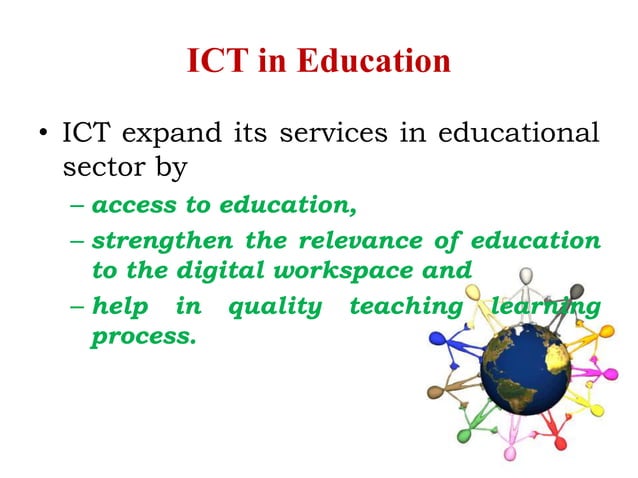 ICT in Education

• ICT expand its services in educational sector by

– access to education,

– strengthen the relevance of education to the digital workspace and

– help in quality teaching learning process.